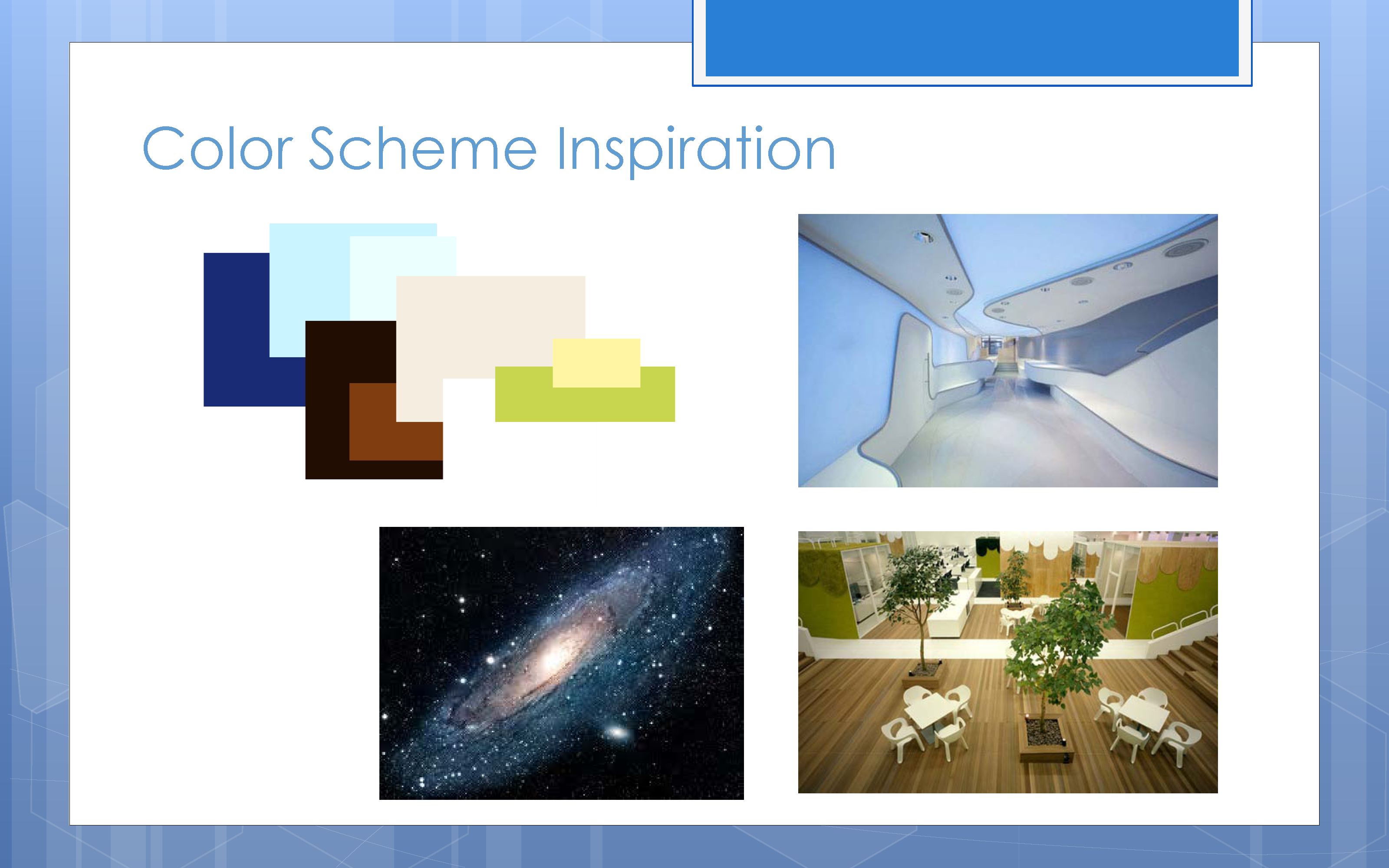 Color Scheme Inspiration